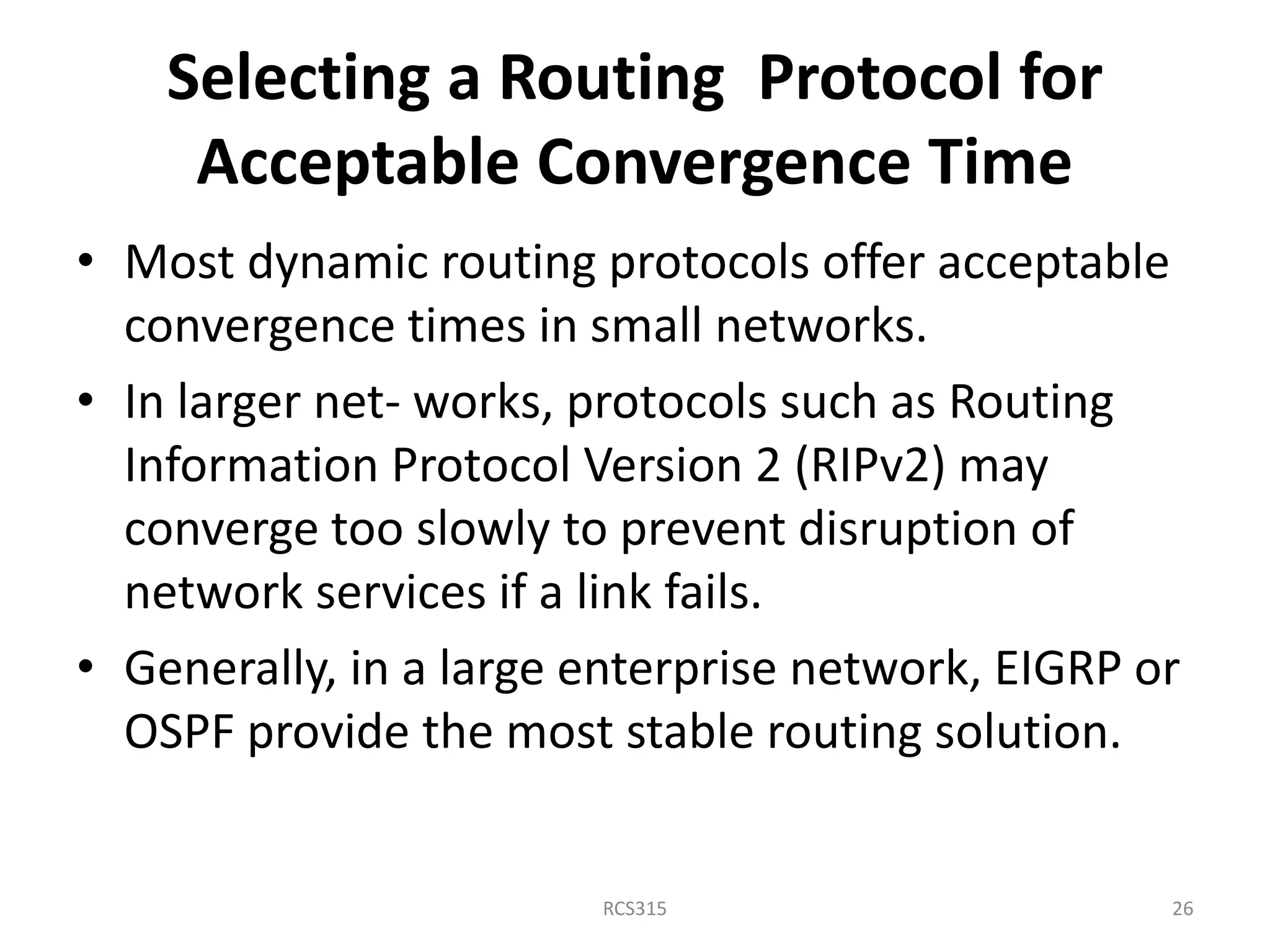 Selecting a Routing Protocol for Acceptable Convergence Time

• Most dynamic routing protocols offer acceptable convergence times in small networks.
• In larger net- works, protocols such as Routing Information Protocol Version 2 (RIPv2) may converge too slowly to prevent disruption of network services if a link fails.
• Generally, in a large enterprise network, EIGRP or OSPF provide the most stable routing solution.

RCS315

26